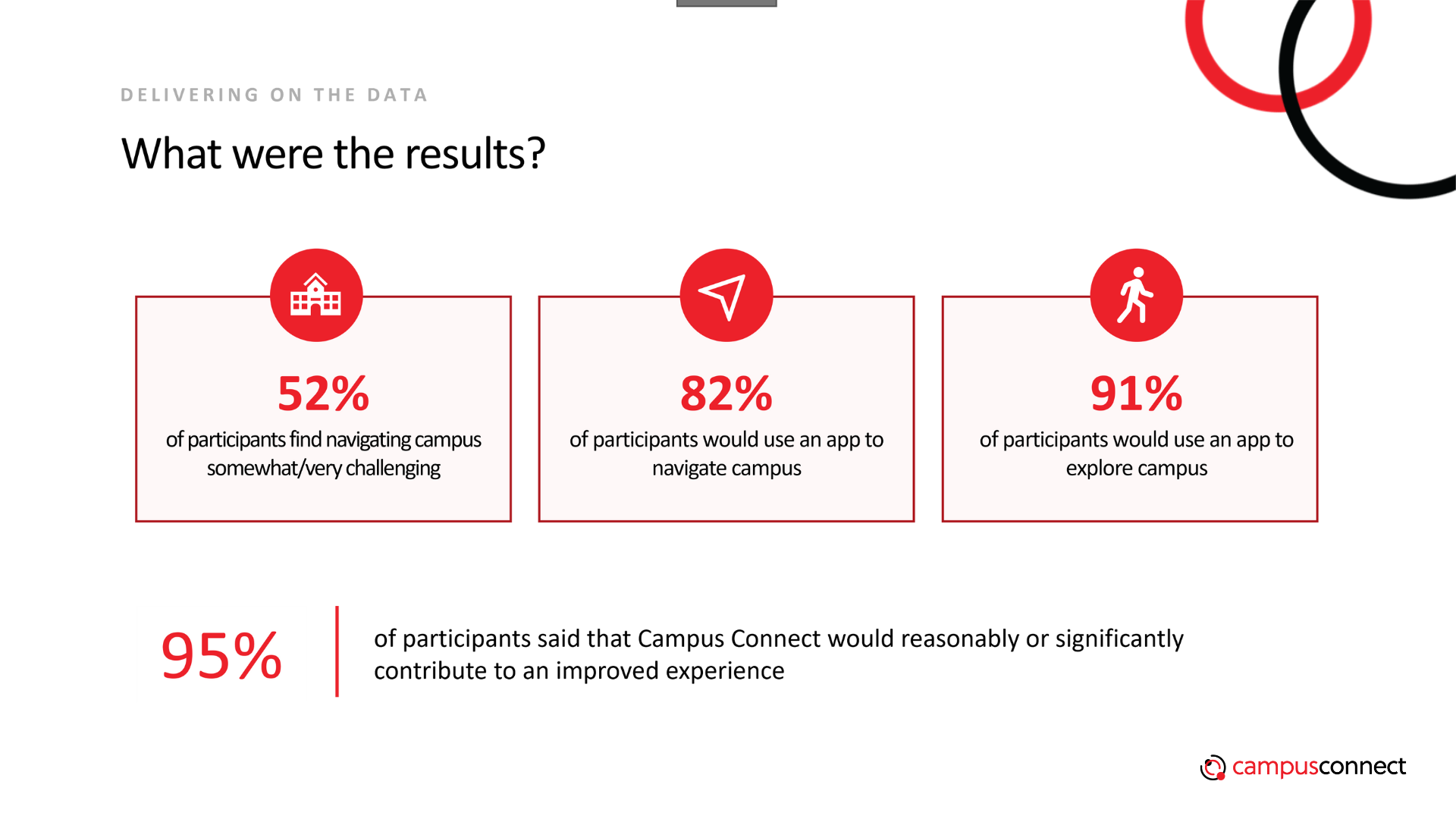 DELIVERING ON THE DATA

What were the results?

52%
of participants find navigating campus somewhat/very challenging

82%
of participants would use an app to navigate campus

91%
of participants would use an app to explore campus

95%

of participants said that Campus Connect would reasonably or significantly contribute to an improved experience

campusconnect